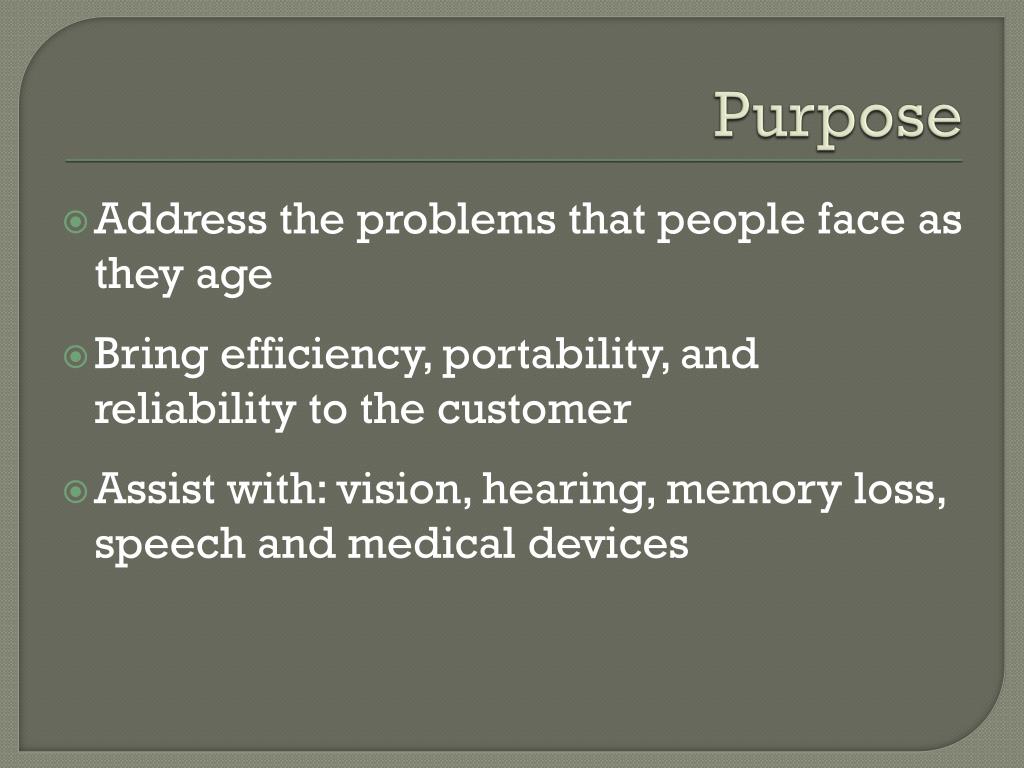 Purpose

Address the problems that people face as they age

Bring efficiency, portability, and reliability to the customer

Assist with: vision, hearing, memory loss, speech and medical devices